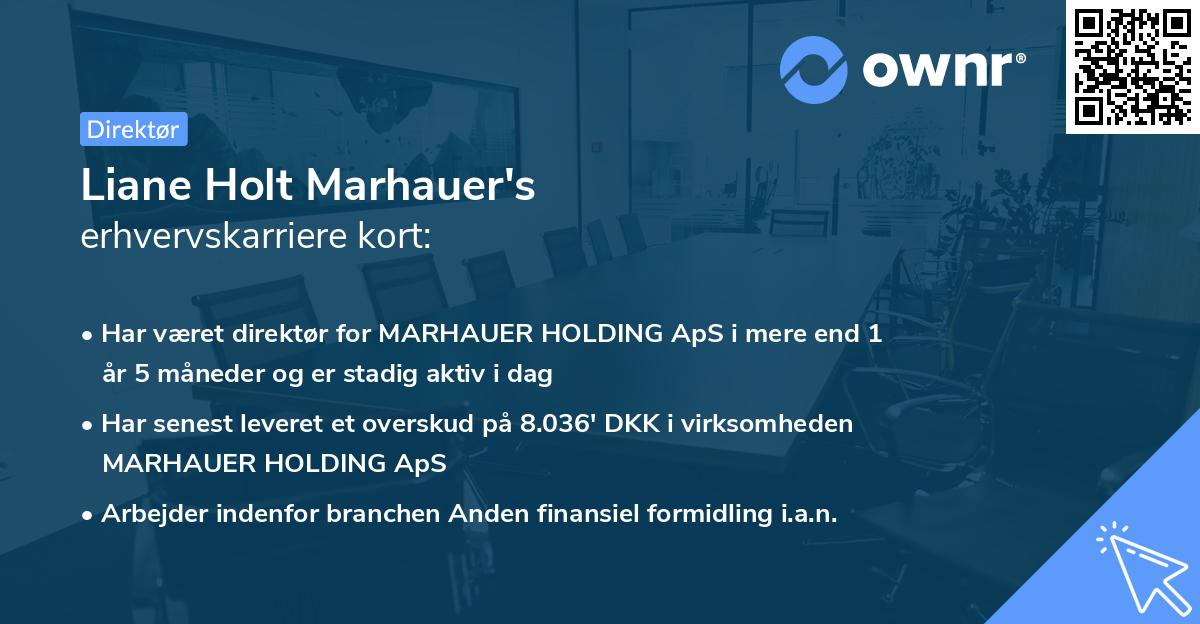 ownr®

Direktør

Liane Holt Marhauer's
erhvervskarriere kort:

• Har været direktør for MARHAUER HOLDING ApS i mere end 1 år 5 måneder og er stadig aktiv i dag

• Har senest leveret et overskud på 8.036' DKK i virksomheden MARHAUER HOLDING ApS

• Arbejder indenfor branchen Anden finansiel formidling i.a.n.